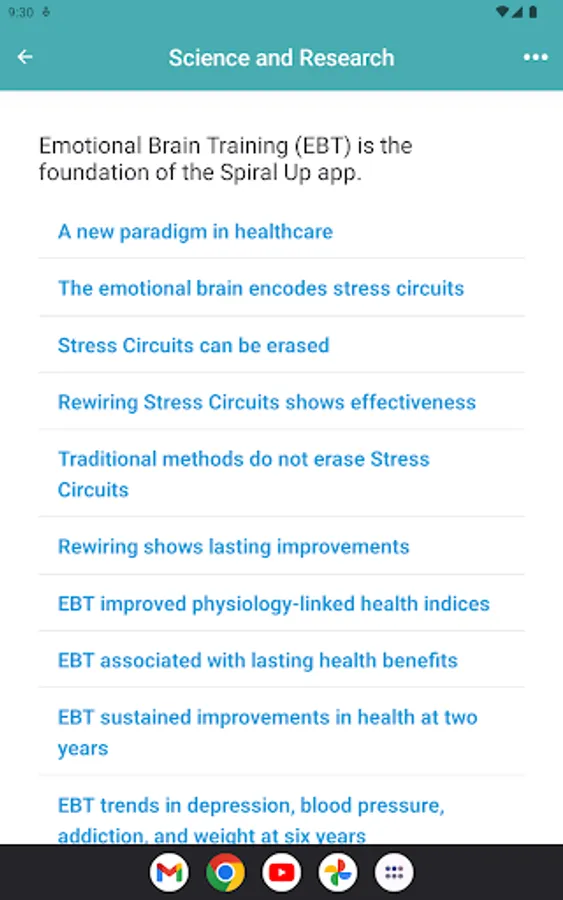 9:30

Science and Research

Emotional Brain Training (EBT) is the foundation of the Spiral Up app.

A new paradigm in healthcare

The emotional brain encodes stress circuits

Stress Circuits can be erased

Rewiring Stress Circuits shows effectiveness

Traditional methods do not erase Stress Circuits

Rewiring shows lasting improvements

EBT improved physiology-linked health indices

EBT associated with lasting health benefits

EBT sustained improvements in health at two years

EBT trends in depression, blood pressure, addiction, and weight at six years